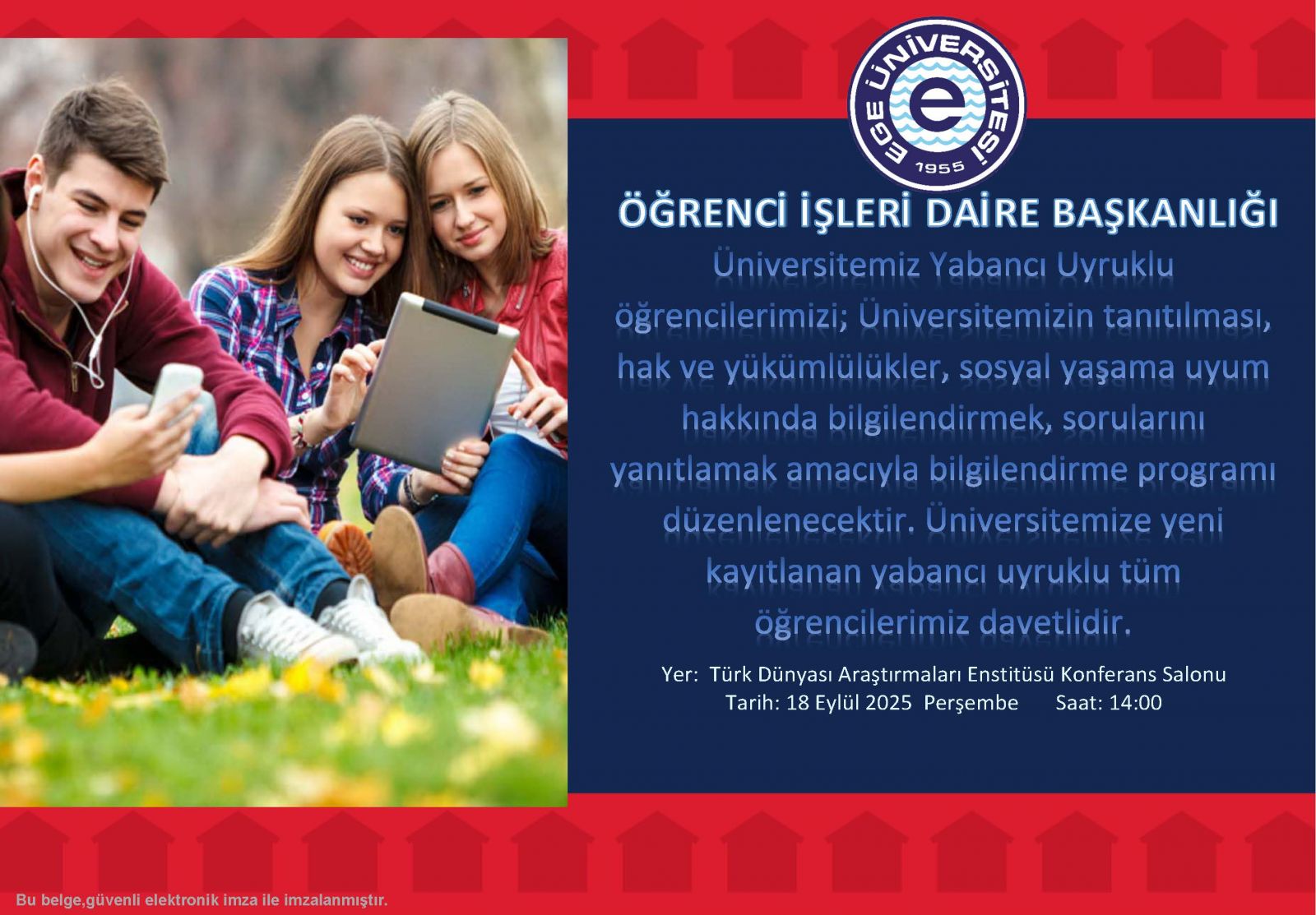 EGE ÜNİVERSİTESİ
e
1955

ÖĞRENCİ İŞLERİ DAİRE BAŞKANLIĞI

Üniversitemiz Yabancı Uyruklu öğrencilerimizi; Üniversitemizin tanıtılması, hak ve yükümlülükler, sosyal yaşama uyum hakkında bilgilendirmek, sorularını yanıtlamak amacıyla bilgilendirme programı düzenlenecektir. Üniversitemize yeni kayıtlanan yabancı uyruklu tüm öğrencilerimiz davetlidir.

Yer: Türk Dünyası Araştırmaları Enstitüsü Konferans Salonu
Tarih: 18 Eylül 2025 Perşembe Saat: 14:00

Bu belge,güvenli elektronik imza ile imzalanmıştır.